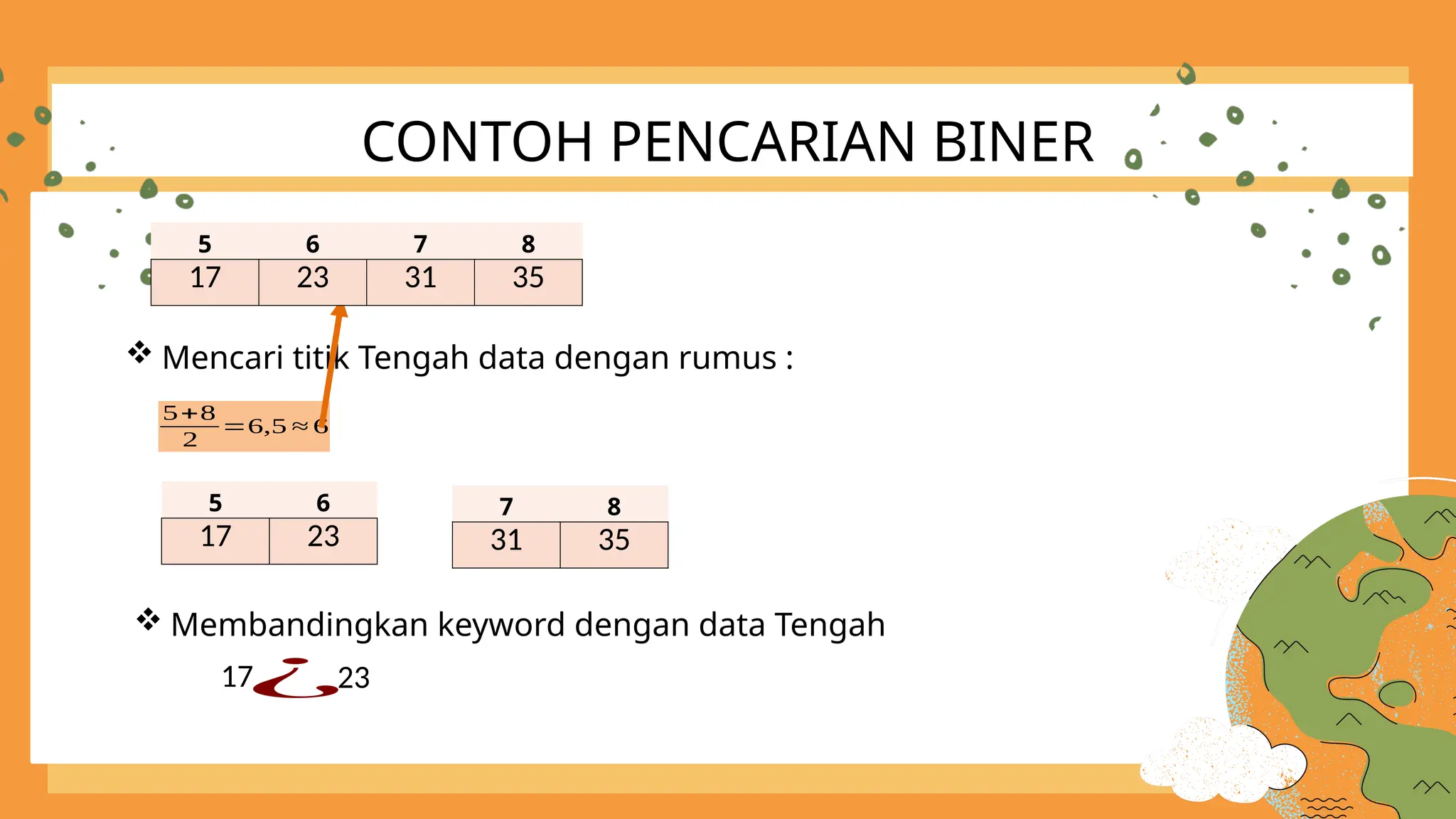 CONTOH PENCARIAN BINER

| 5 | 6 | 7 | 8 |
|---|---|---|---|
| 17 | 23 | 31 | 35 |

❖ Mencari titik Tengah data dengan rumus :

$\frac{5+8}{2}=6,5\approx6$

| 5 | 6 |
|---|---|
| 17 | 23 |

| 7 | 8 |
|---|---|
| 31 | 35 |

❖ Membandingkan keyword dengan data Tengah

17 ¿ 23